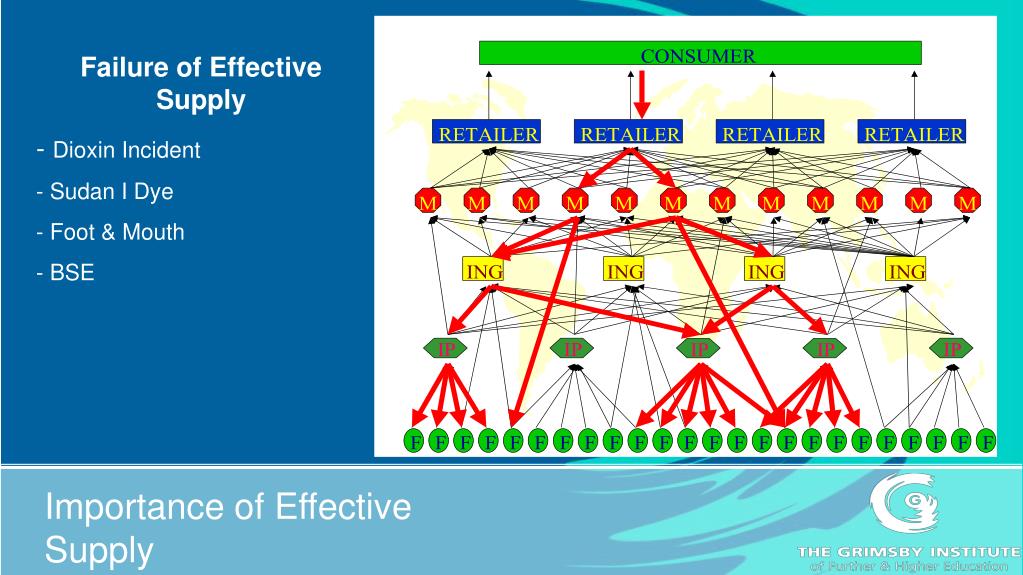 Failure of Effective Supply

- Dioxin Incident

- Sudan I Dye

- Foot & Mouth

- BSE

CONSUMER

RETAILER RETAILER RETAILER RETAILER

M M M M M M M M M M M M

ING ING ING ING

IP IP IP IP IP

F F F F F F F F F F F F F F F F F F F F F F F F

Importance of Effective Supply

THE GRIMSBY INSTITUTE
of Further & Higher Education